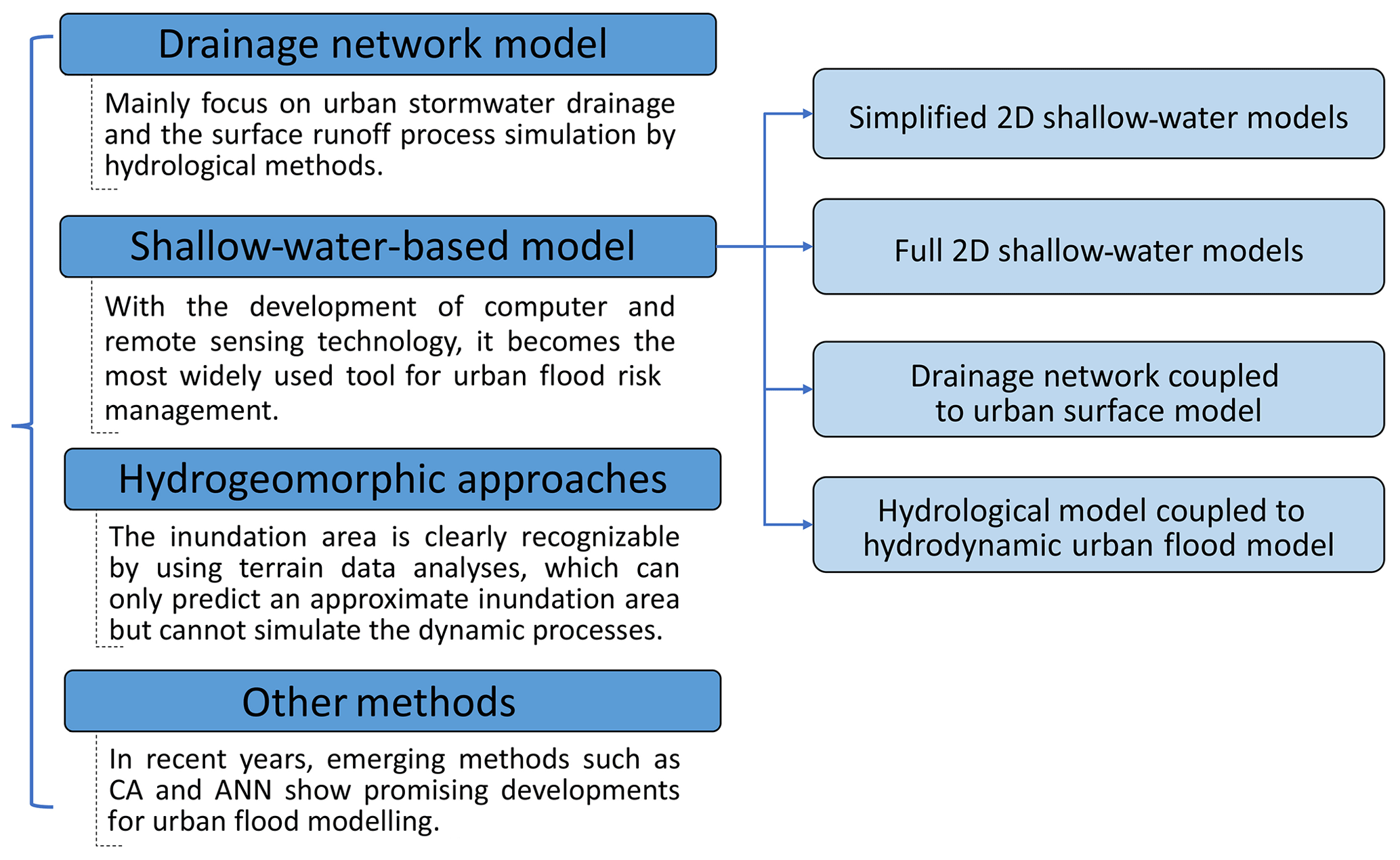 Drainage network model

Mainly focus on urban stormwater drainage and the surface runoff process simulation by hydrological methods.

Shallow-water-based model

With the development of computer and remote sensing technology, it becomes the most widely used tool for urban flood risk management.

Hydrogeomorphic approaches

The inundation area is clearly recognizable by using terrain data analyses, which can only predict an approximate inundation area but cannot simulate the dynamic processes.

Other methods

In recent years, emerging methods such as CA and ANN show promising developments for urban flood modelling.

Simplified 2D shallow-water models

Full 2D shallow-water models

Drainage network coupled to urban surface model

Hydrological model coupled to hydrodynamic urban flood model